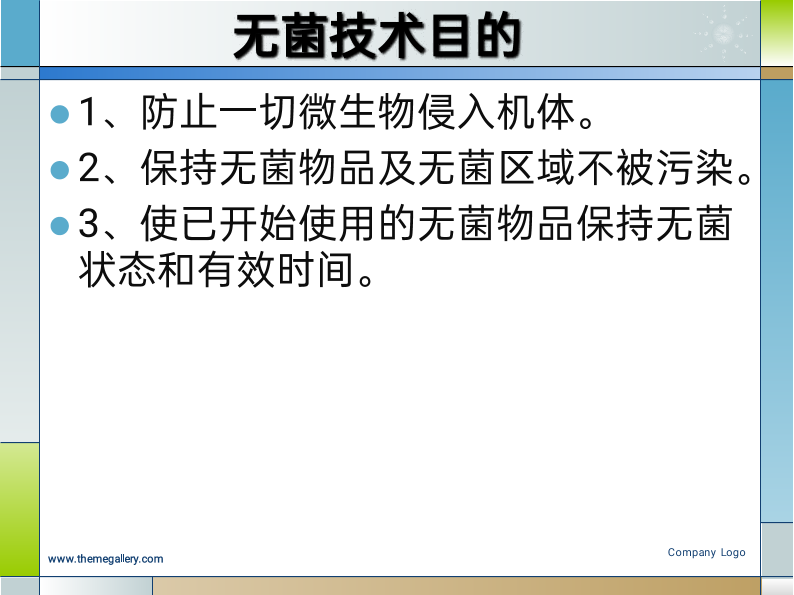 无菌技术目的

1、防止一切微生物侵入机体。

2、保持无菌物品及无菌区域不被污染。

3、使已开始使用的无菌物品保持无菌状态和有效时间。

www.themegallery.com

Company Logo